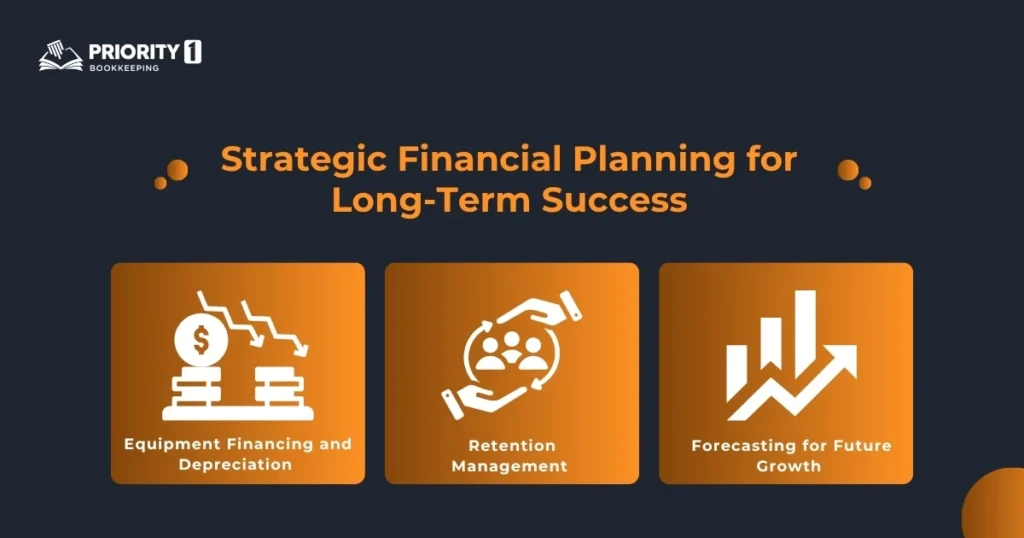 PRIORITY 1
BOOKKEEPING

Strategic Financial Planning for Long-Term Success

$

Equipment Financing and Depreciation

Retention Management

Forecasting for Future Growth